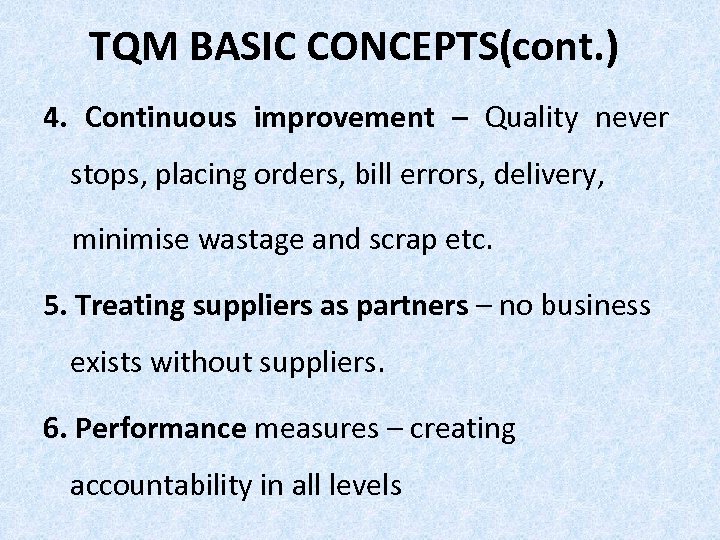 TQM BASIC CONCEPTS(cont.)

4. Continuous improvement – Quality never stops, placing orders, bill errors, delivery, minimise wastage and scrap etc.

5. Treating suppliers as partners – no business exists without suppliers.

6. Performance measures – creating accountability in all levels